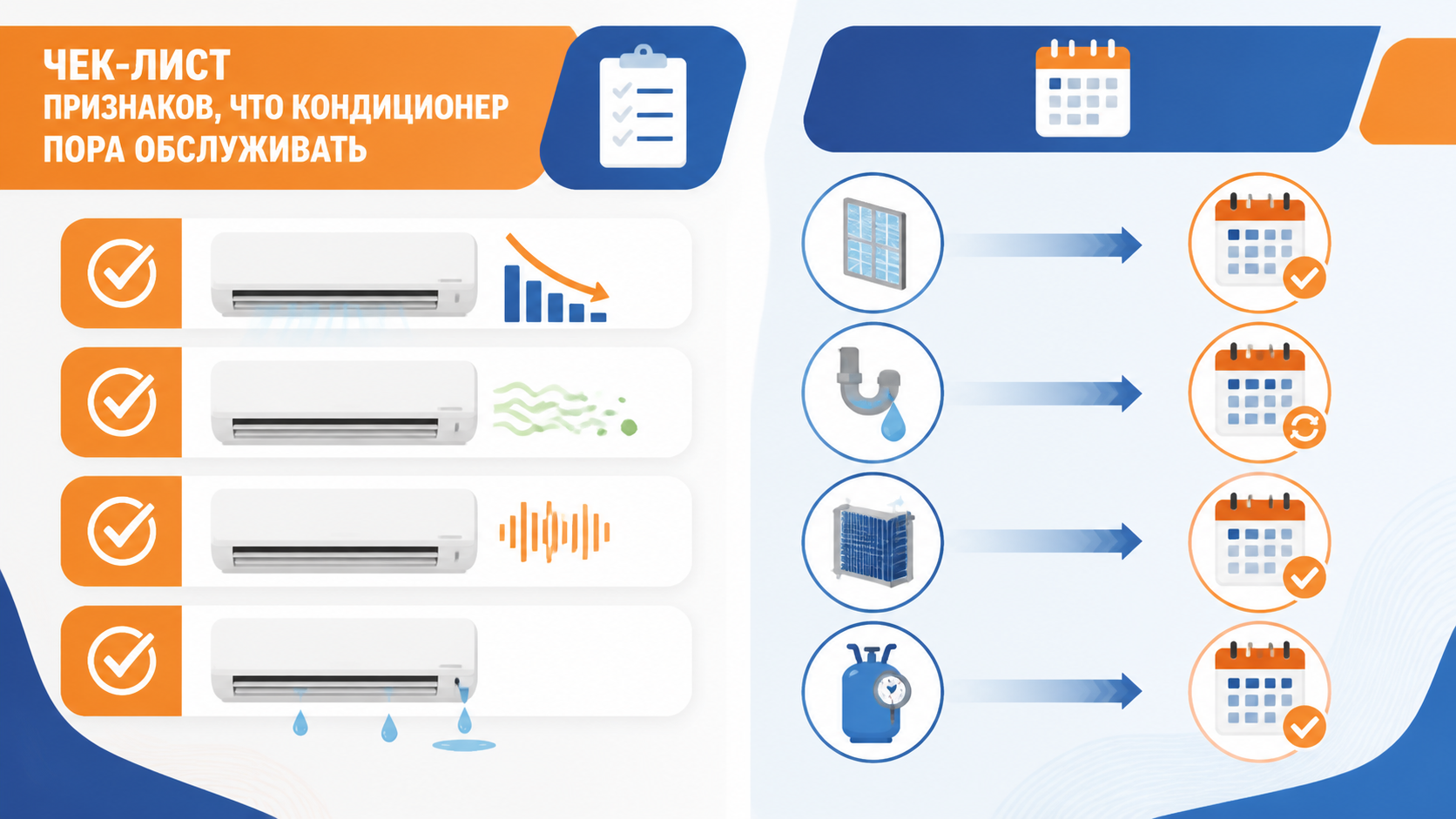 ЧЕК-ЛИСТ
ПРИЗНАКОВ, ЧТО КОНДИЦИОНЕР
ПОРА ОБСЛУЖИВАТЬ